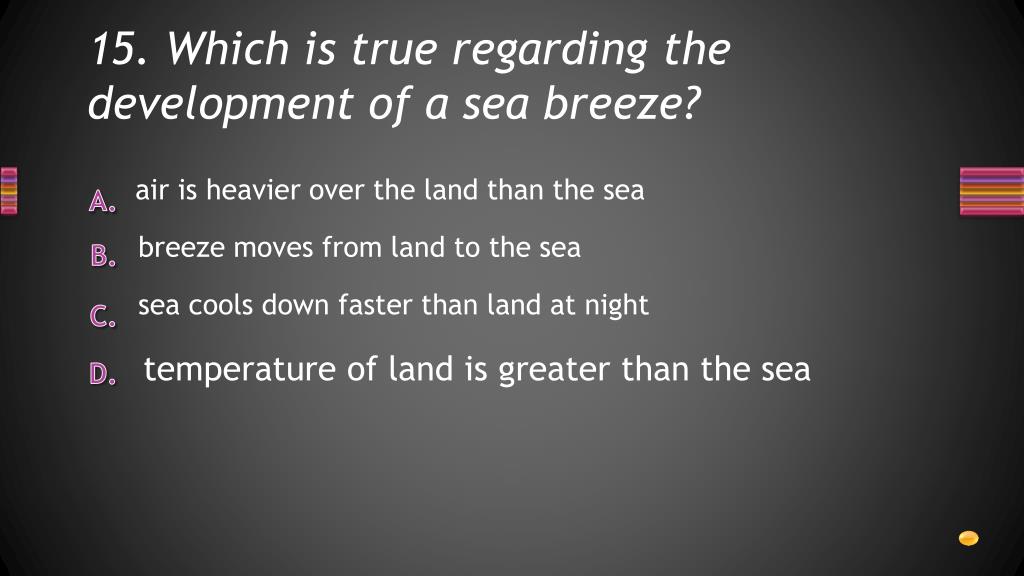 15. Which is true regarding the development of a sea breeze?

A. air is heavier over the land than the sea

B. breeze moves from land to the sea

C. sea cools down faster than land at night

D. temperature of land is greater than the sea